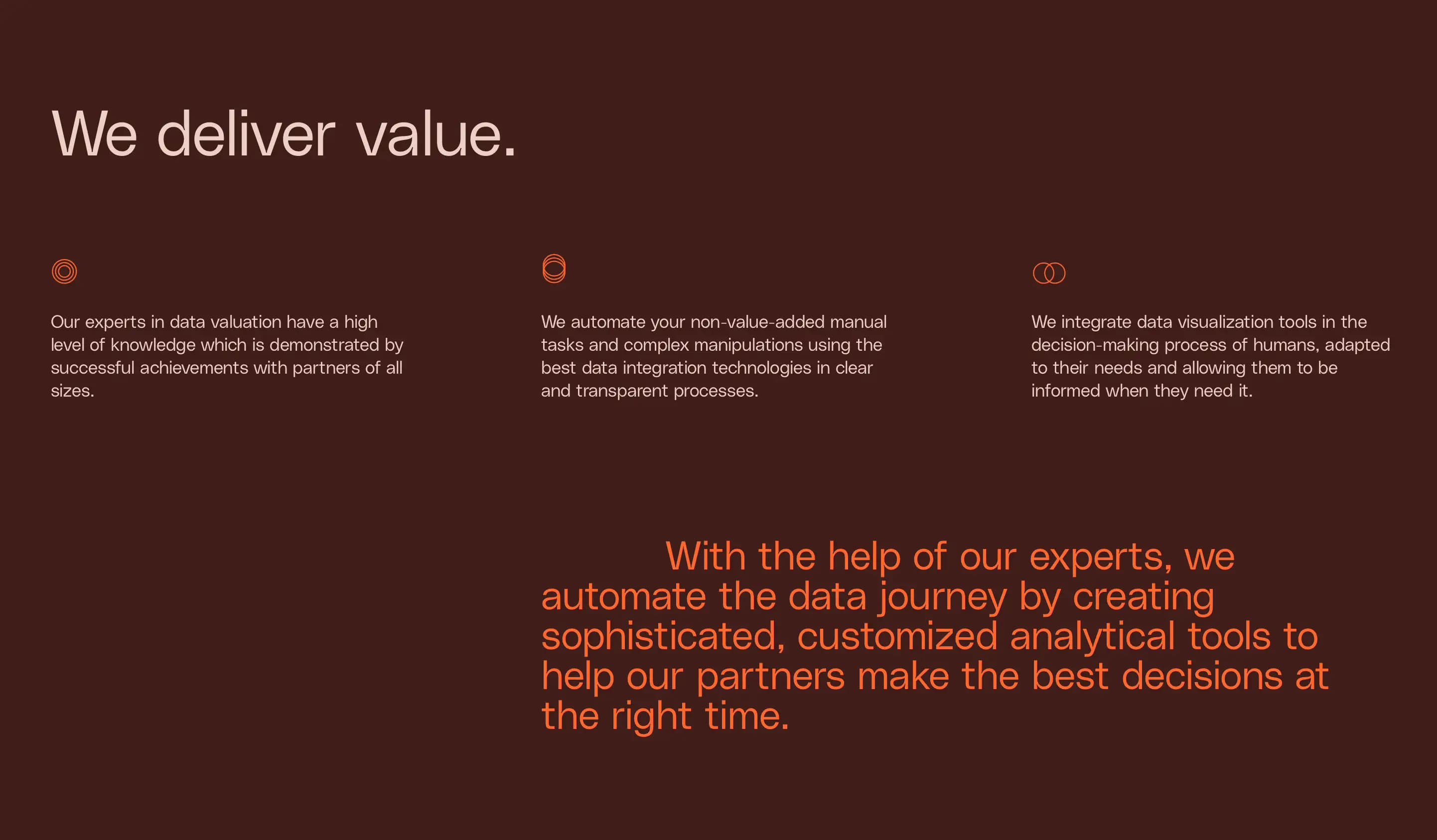 We deliver value.

Our experts in data valuation have a high level of knowledge which is demonstrated by successful achievements with partners of all sizes.

We automate your non-value-added manual tasks and complex manipulations using the best data integration technologies in clear and transparent processes.

We integrate data visualization tools in the decision-making process of humans, adapted to their needs and allowing them to be informed when they need it.

With the help of our experts, we automate the data journey by creating sophisticated, customized analytical tools to help our partners make the best decisions at the right time.